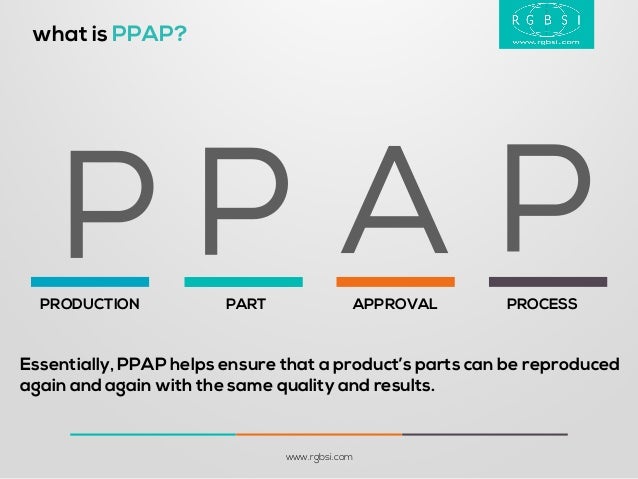 what is PPAP?

RGBSI
www.rgbsi.com

P P A P

PRODUCTION

PART

APPROVAL

PROCESS

Essentially, PPAP helps ensure that a product's parts can be reproduced again and again with the same quality and results.

www.rgbsi.com